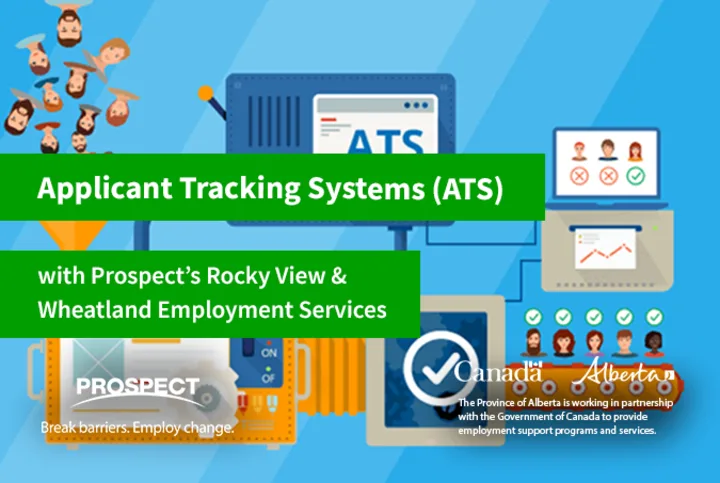 ATS

Applicant Tracking Systems (ATS)

with Prospect's Rocky View & Wheatland Employment Services

ON

OF

PROSPECT

Break barriers. Employ change.

Canada

Alberta

The Province of Alberta is working in partnership with the Government of Canada to provide employment support programs and services.